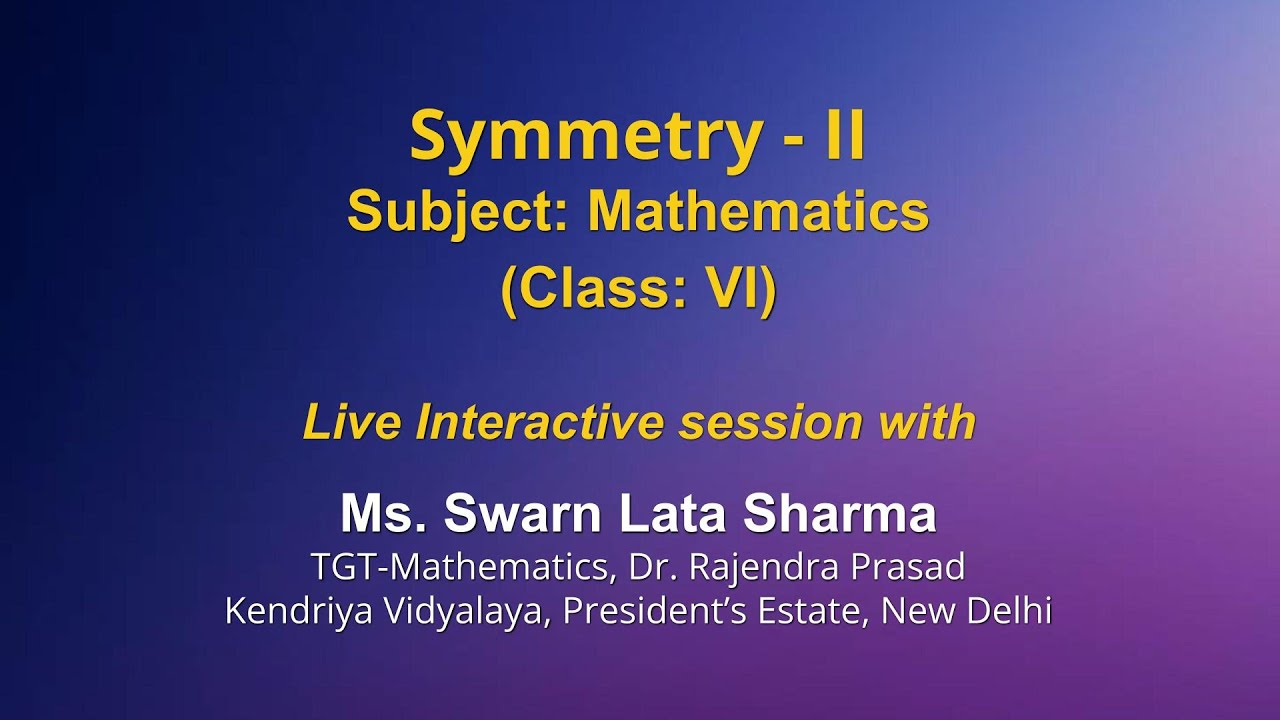 Symmetry - II
Subject: Mathematics
(Class: VI)

Live Interactive session with

Ms. Swarn Lata Sharma
TGT-Mathematics, Dr. Rajendra Prasad
Kendriya Vidyalaya, President's Estate, New Delhi